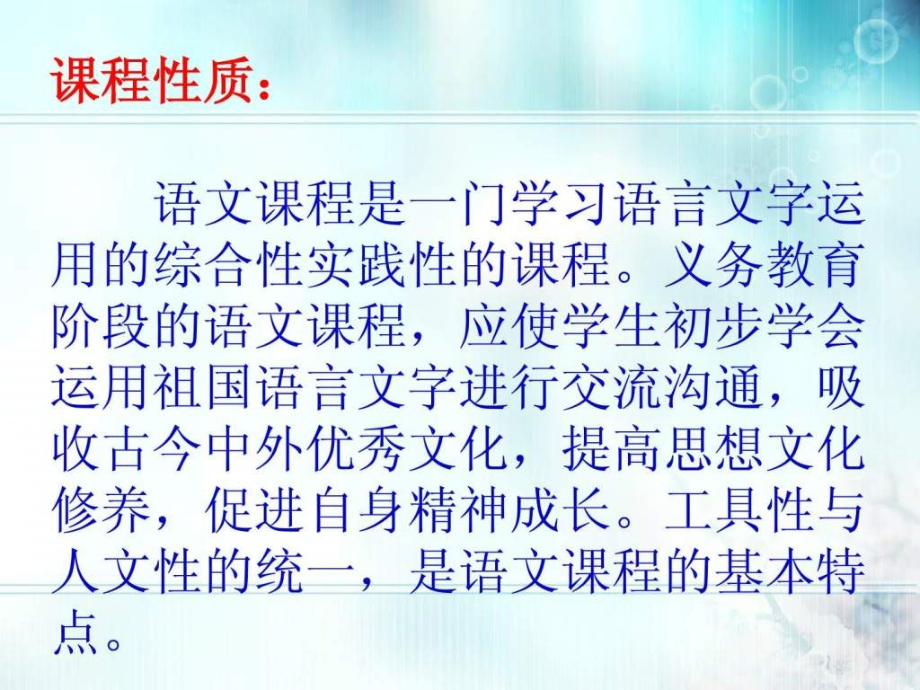 课程性质：

语文课程是一门学习语言文字运用的综合性实践性的课程。义务教育阶段的语文课程，应使学生初步学会运用祖国语言文字进行交流沟通，吸收古今中外优秀文化，提高思想文化修养，促进自身精神成长。工具性与人文性的统一，是语文课程的基本特点。